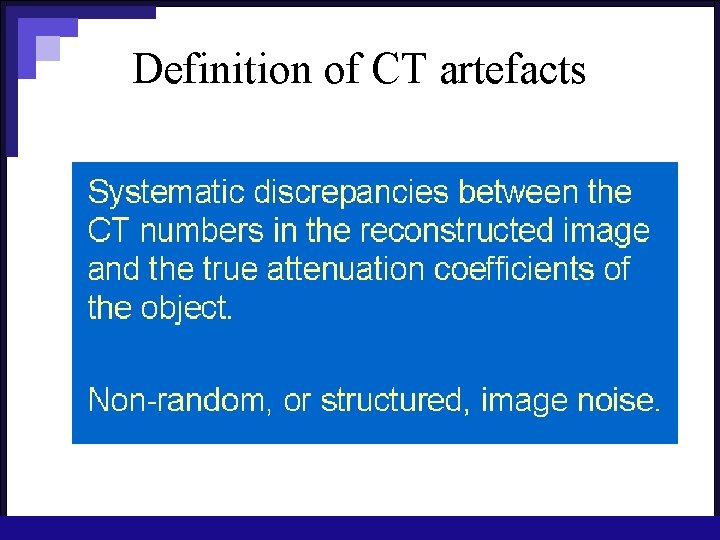 Definition of CT artefacts

Systematic discrepancies between the CT numbers in the reconstructed image and the true attenuation coefficients of the object.

Non-random, or structured, image noise.